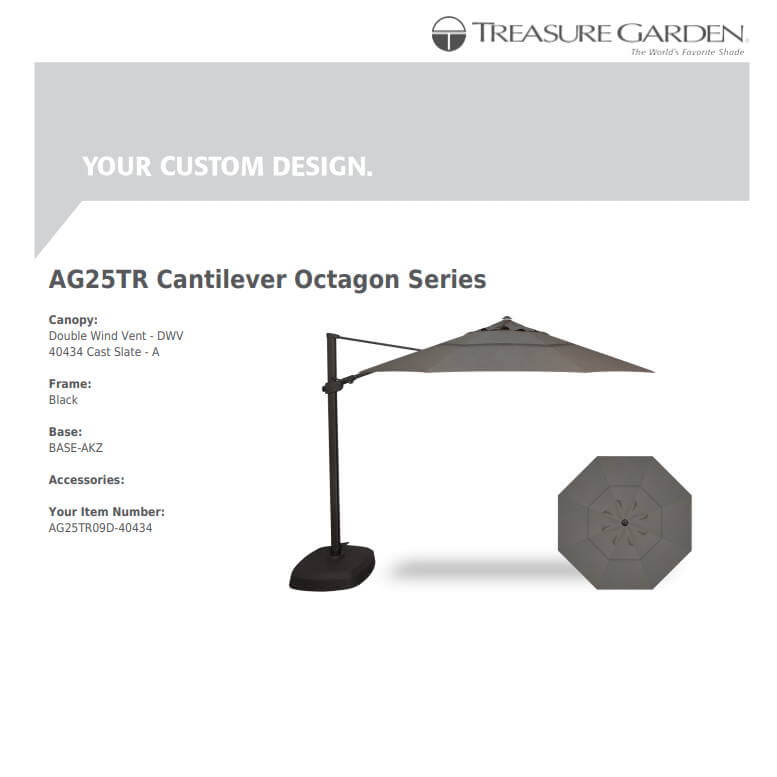 TREASURE GARDEN.
The World's Favorite Shade

YOUR CUSTOM DESIGN.

AG25TR Cantilever Octagon Series

Canopy:
Double Wind Vent - DWV
40434 Cast Slate - A

Frame:
Black

Base:
BASE-AKZ

Accessories:

Your Item Number:
AG25TR09D-40434